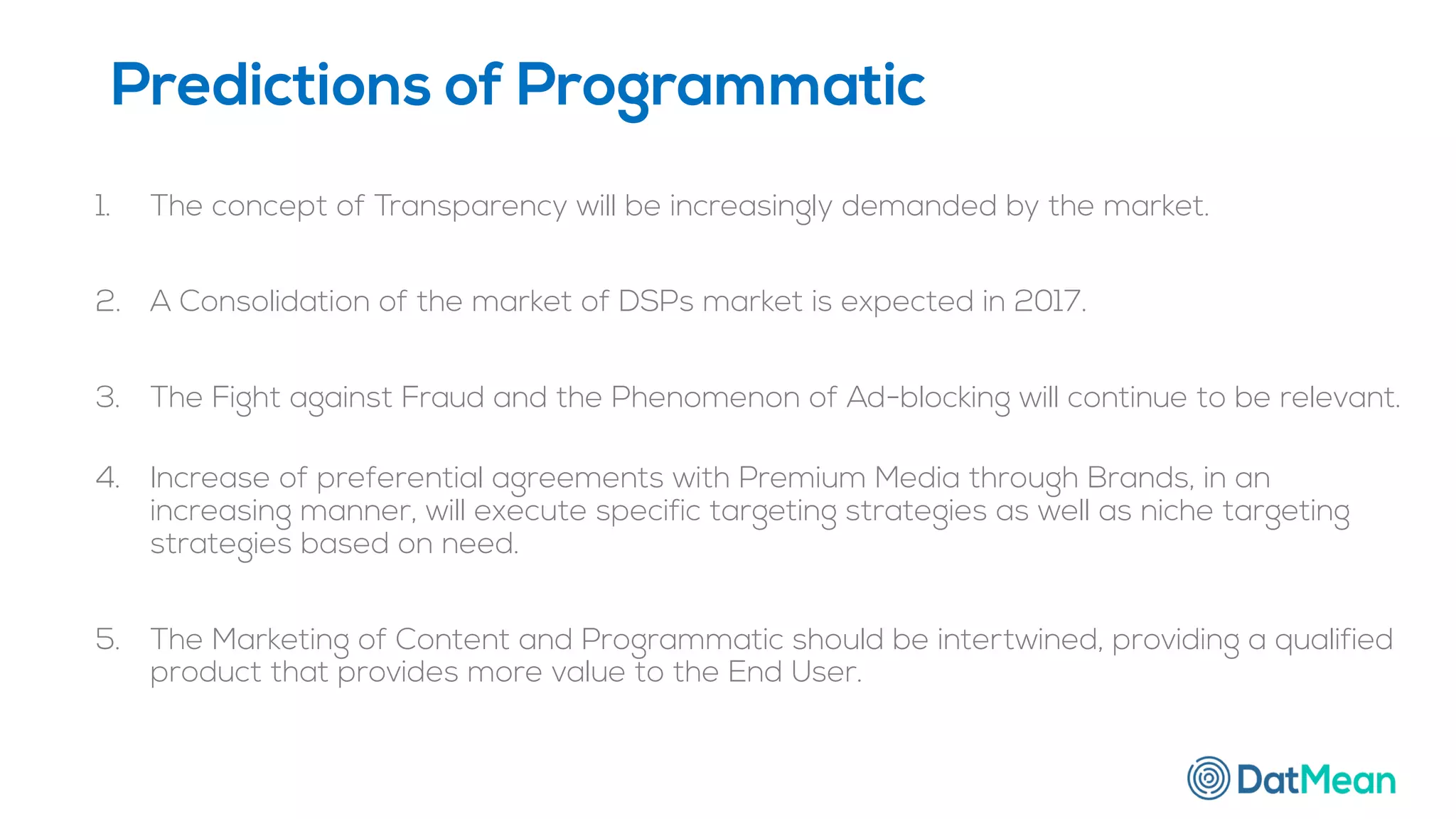 Predictions of Programmatic

1. The concept of Transparency will be increasingly demanded by the market.

2. A Consolidation of the market of DSPs market is expected in 2017.

3. The Fight against Fraud and the Phenomenon of Ad-blocking will continue to be relevant.

4. Increase of preferential agreements with Premium Media through Brands, in an increasing manner, will execute specific targeting strategies as well as niche targeting strategies based on need.

5. The Marketing of Content and Programmatic should be intertwined, providing a qualified product that provides more value to the End User.

DatMean